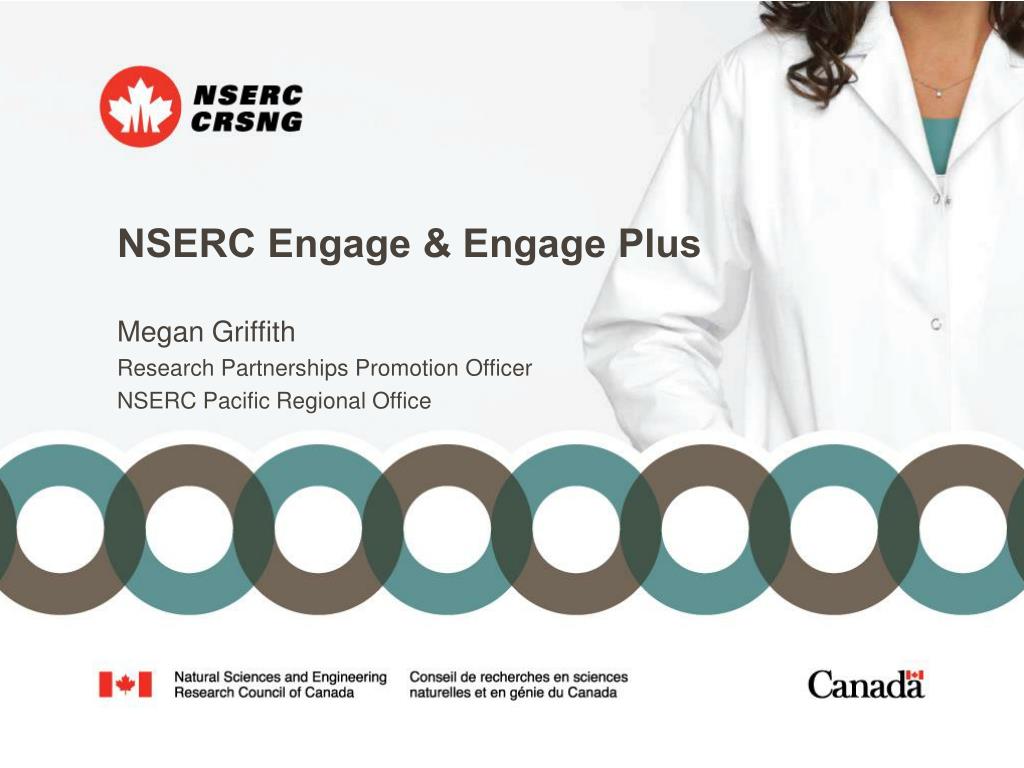 NSERC
CRSNG

NSERC Engage & Engage Plus

Megan Griffith
Research Partnerships Promotion Officer
NSERC Pacific Regional Office

Natural Sciences and Engineering Research Council of Canada

Conseil de recherches en sciences naturelles et en génie du Canada

Canada